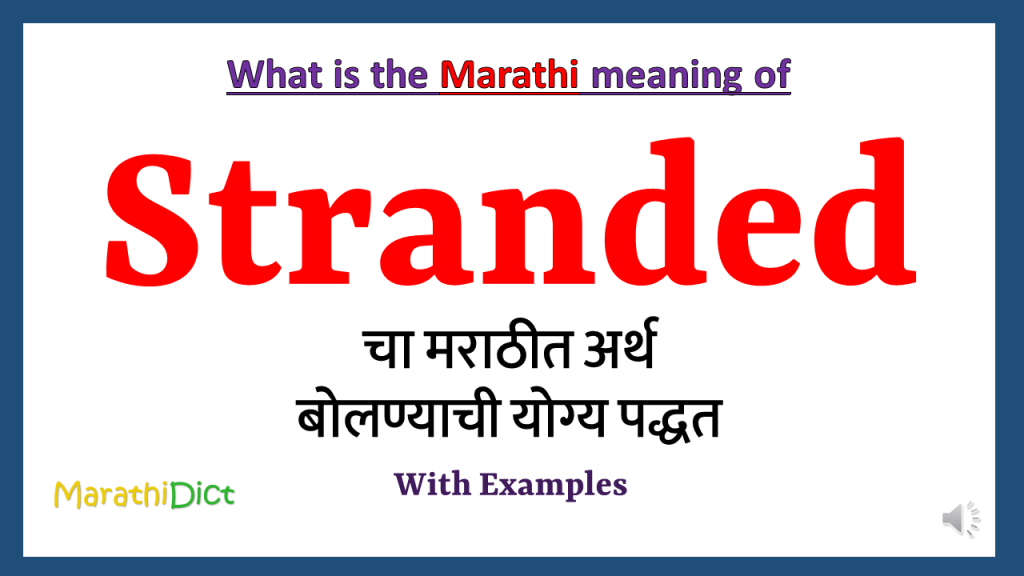 What is the Marathi meaning of

Stranded

चा मराठीत अर्थ
बोलण्याची योग्य पद्धत

With Examples

MarathiDict